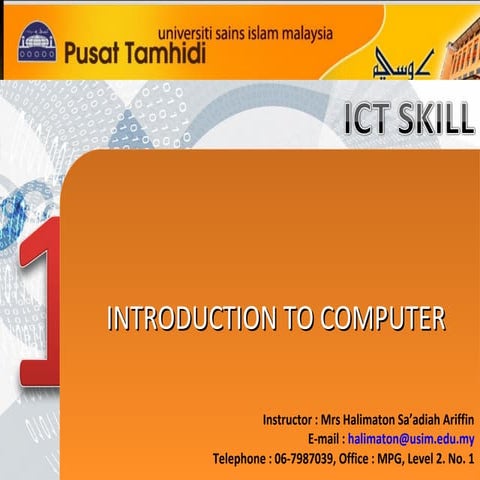 universiti sains islam malaysia
Pusat Tamhidi

كوسيم

ICT SKILL

1

INTRODUCTION TO COMPUTER

Instructor : Mrs Halimaton Sa'adiah Ariffin
E-mail : halimaton@usim.edu.my
Telephone : 06-7987039, Office : MPG, Level 2. No. 1